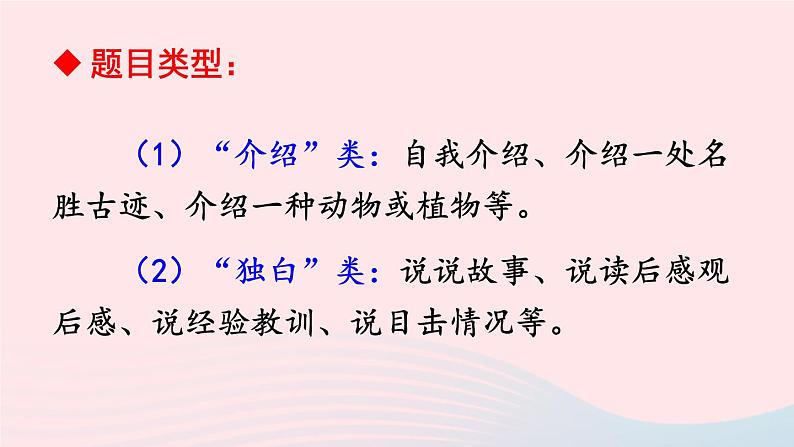 ◆ 题目类型：

（1）“介绍”类：自我介绍、介绍一处名胜古迹、介绍一种动物或植物等。

（2）“独白”类：说说故事、说读后感观后感、说经验教训、说目击情况等。